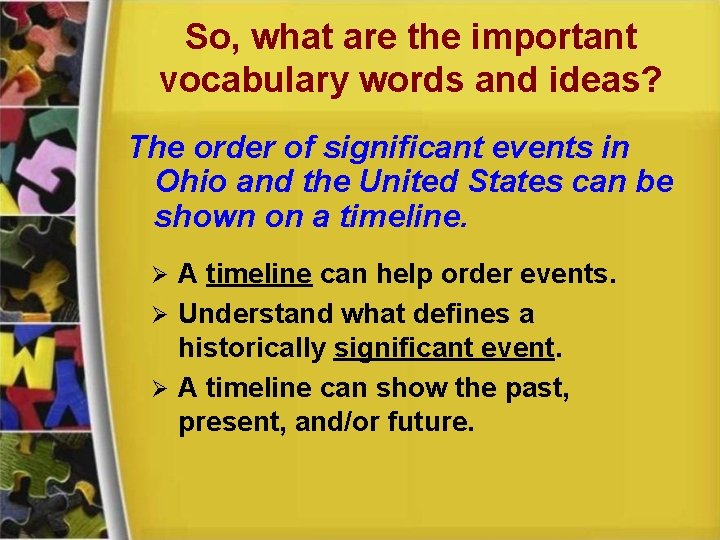 So, what are the important vocabulary words and ideas?

The order of significant events in Ohio and the United States can be shown on a timeline.

➢ A timeline can help order events.
➢ Understand what defines a historically significant event.
➢ A timeline can show the past, present, and/or future.